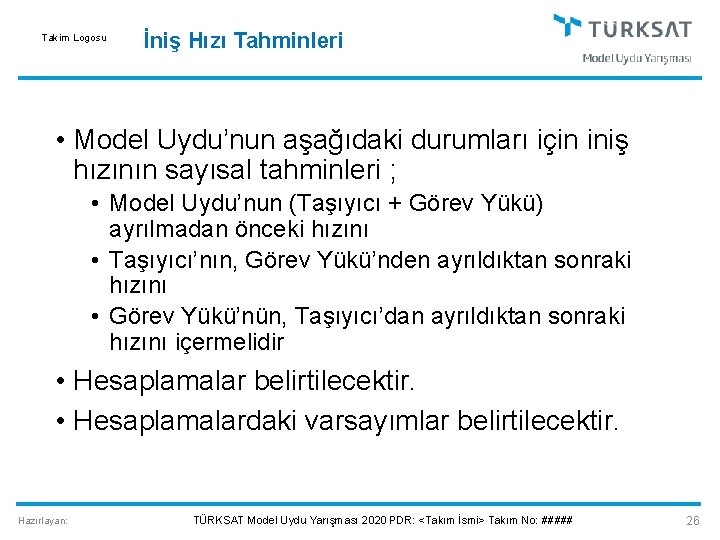 Takım Logosu

İniş Hızı Tahminleri

TÜRKSAT
Model Uydu Yarışması

• Model Uydu’nun aşağıdaki durumları için iniş hızının sayısal tahminleri ;
  • Model Uydu’nun (Taşıyıcı + Görev Yükü) ayrılmadan önceki hızını
  • Taşıyıcı’nın, Görev Yükü’nden ayrıldıktan sonraki hızını
  • Görev Yükü’nün, Taşıyıcı’dan ayrıldıktan sonraki hızını içermelidir
• Hesaplamalar belirtilecektir.
• Hesaplamalardaki varsayımlar belirtilecektir.

Hazırlayan:

TÜRKSAT Model Uydu Yarışması 2020 PDR: <Takım İsmi> Takım No: #####

26